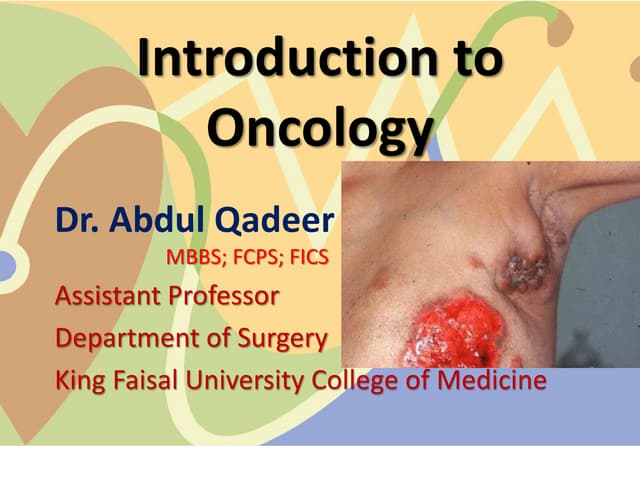 Introduction to Oncology

Dr. Abdul Qadeer
MBBS; FCPS; FICS
Assistant Professor
Department of Surgery
King Faisal University College of Medicine